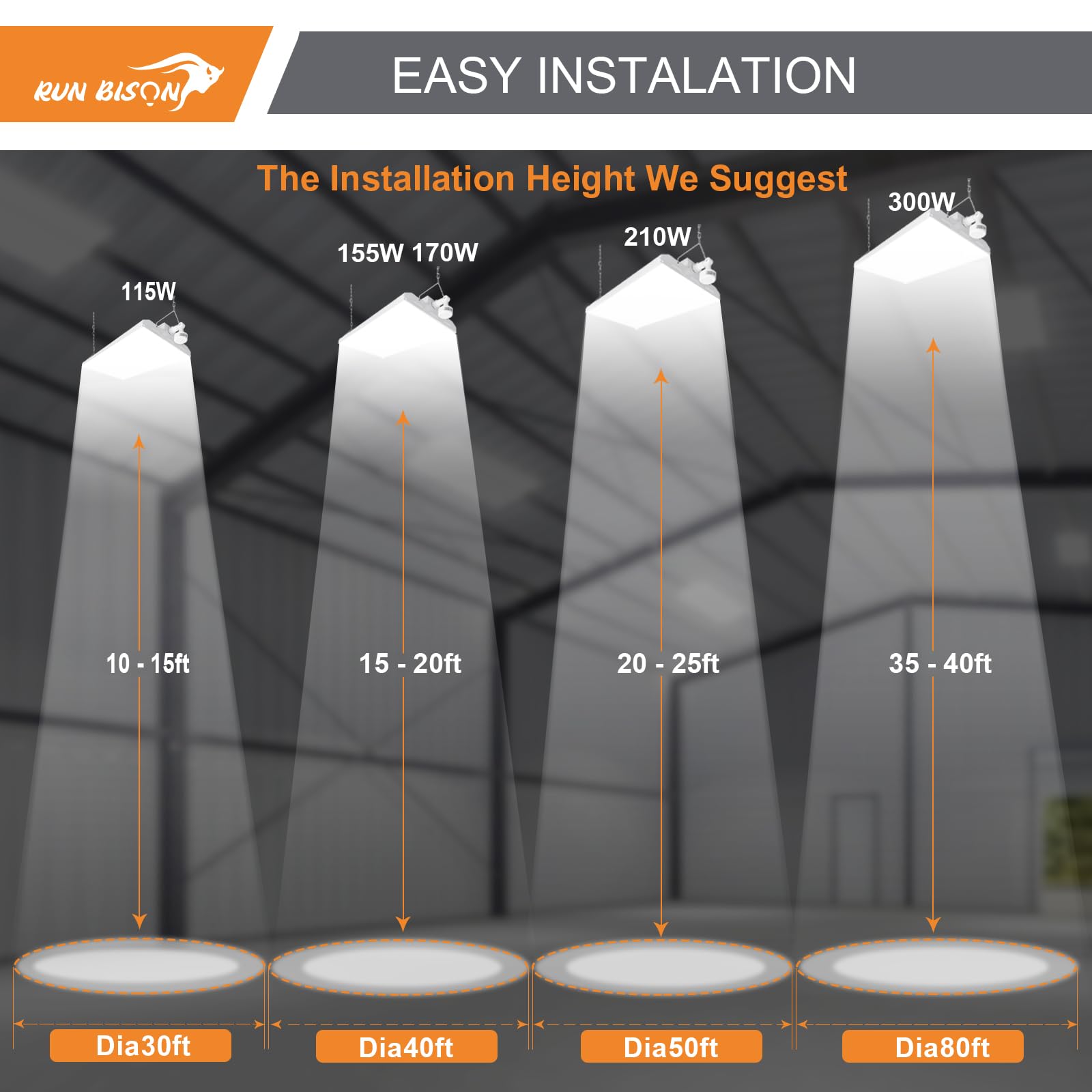 RUN BISON

EASY INSTALATION

The Installation Height We Suggest

115W

155W 170W

210W

300W

10 - 15ft

15 - 20ft

20 - 25ft

35 - 40ft

Dia30ft

Dia40ft

Dia50ft

Dia80ft